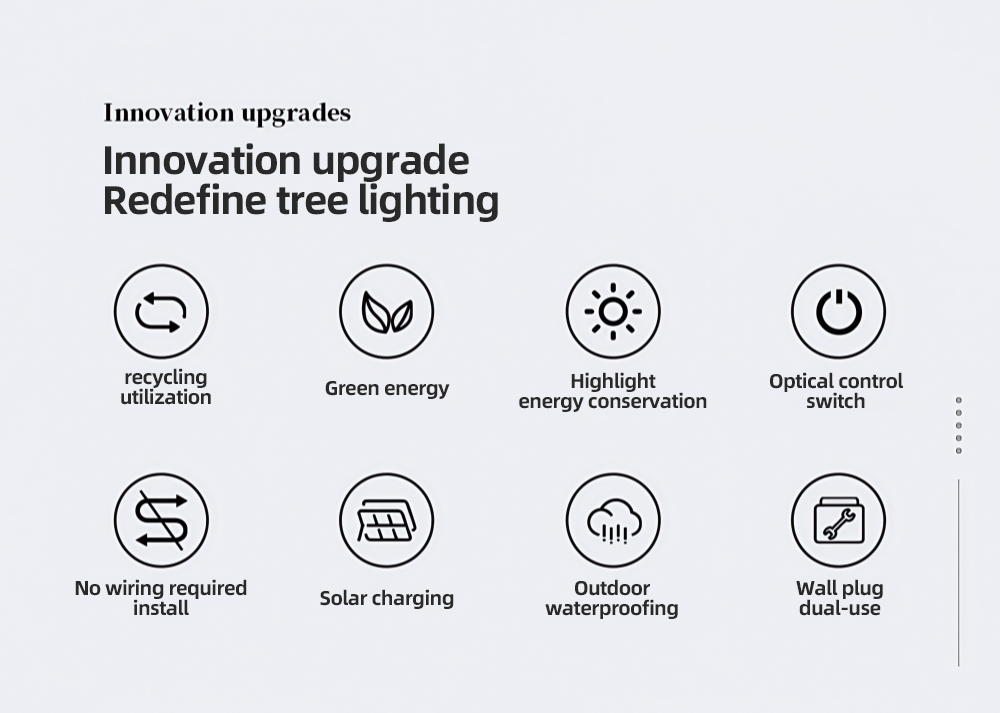 Innovation upgrades

Innovation upgrade
Redefine tree lighting

recycling utilization

Green energy

Highlight energy conservation

Optical control switch

No wiring required install

Solar charging

Outdoor waterproofing

Wall plug dual-use